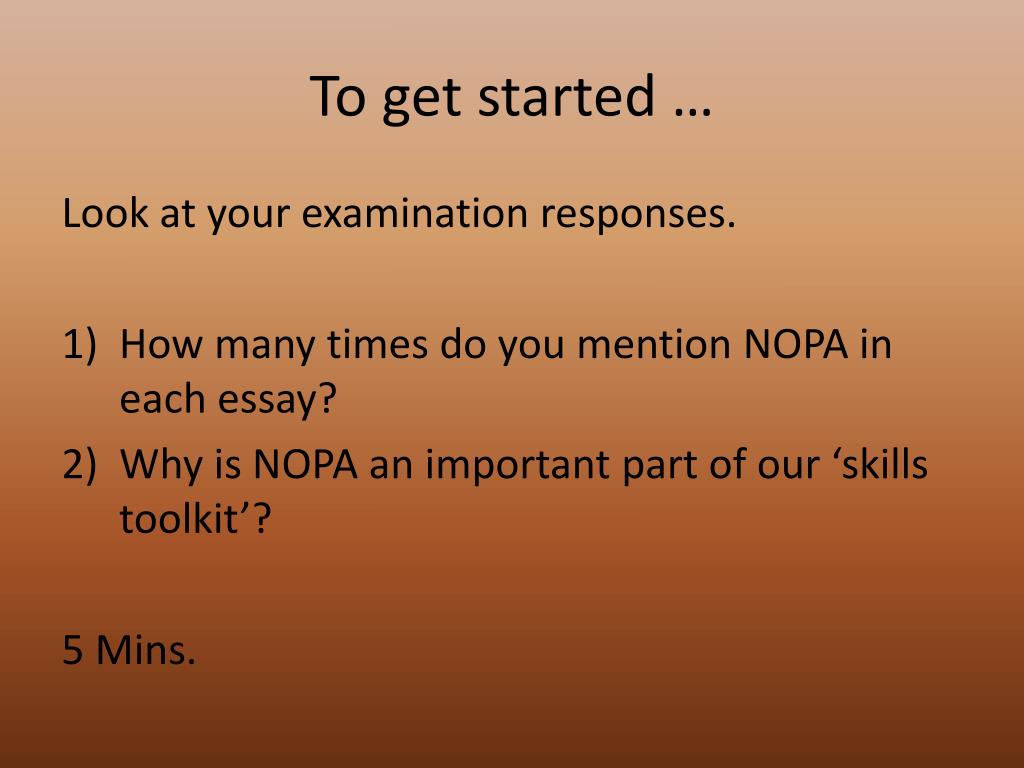 To get started …

Look at your examination responses.

1) How many times do you mention NOPA in each essay?
2) Why is NOPA an important part of our ‘skills toolkit’?

5 Mins.